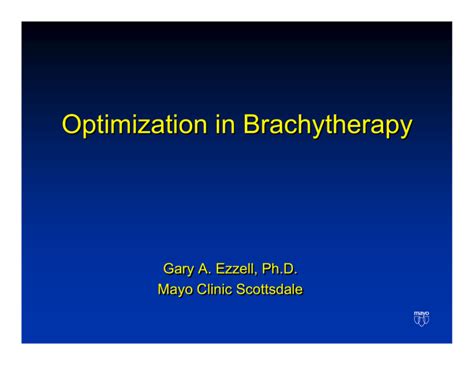 Optimization in Brachytherapy

Gary A. Ezzell, Ph.D.
Mayo Clinic Scottsdale

mayo